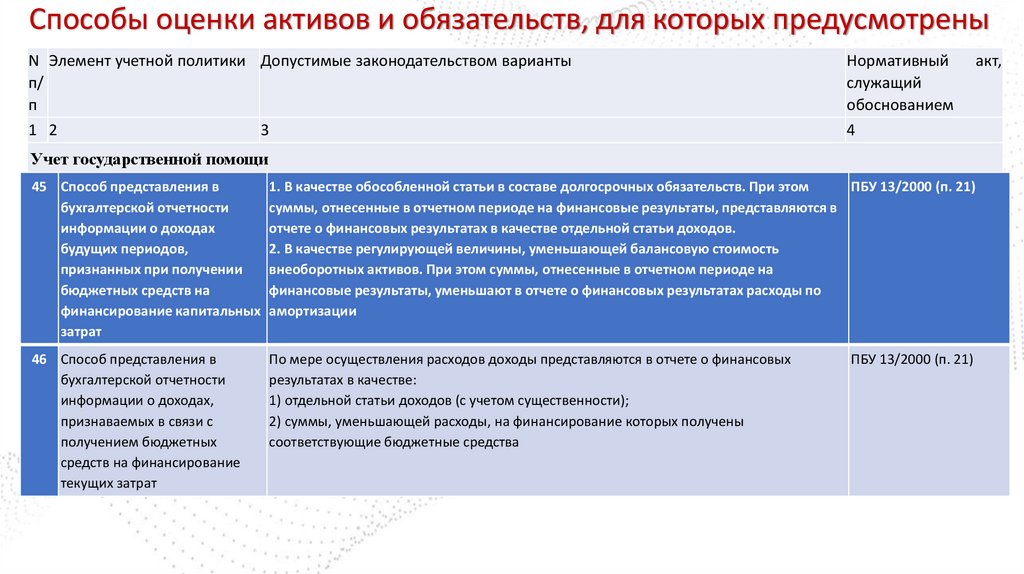 Способы оценки активов и обязательств, для которых предусмотрены

| N п/п | Элемент учетной политики | Допустимые законодательством варианты | Нормативный акт, служащий обоснованием |
|---|---|---|---|
| 1 | 2 | 3 | 4 |
| Учет государственной помощи | | | |
| 45 | Способ представления в бухгалтерской отчетности информации о доходах будущих периодов, признанных при получении бюджетных средств на финансирование капитальных затрат | 1. В качестве обособленной статьи в составе долгосрочных обязательств. При этом суммы, отнесенные в отчетном периоде на финансовые результаты, представляются в отчете о финансовых результатах в качестве отдельной статьи доходов. 2. В качестве регулирующей величины, уменьшающей балансовую стоимость внеоборотных активов. При этом суммы, отнесенные в отчетном периоде на финансовые результаты, уменьшают в отчете о финансовых результатах расходы по амортизации | ПБУ 13/2000 (п. 21) |
| 46 | Способ представления в бухгалтерской отчетности информации о доходах, признаваемых в связи с получением бюджетных средств на финансирование текущих затрат | По мере осуществления расходов доходы представляются в отчете о финансовых результатах в качестве: 1) отдельной статьи доходов (с учетом существенности); 2) суммы, уменьшающей расходы, на финансирование которых получены соответствующие бюджетные средства | ПБУ 13/2000 (п. 21) |